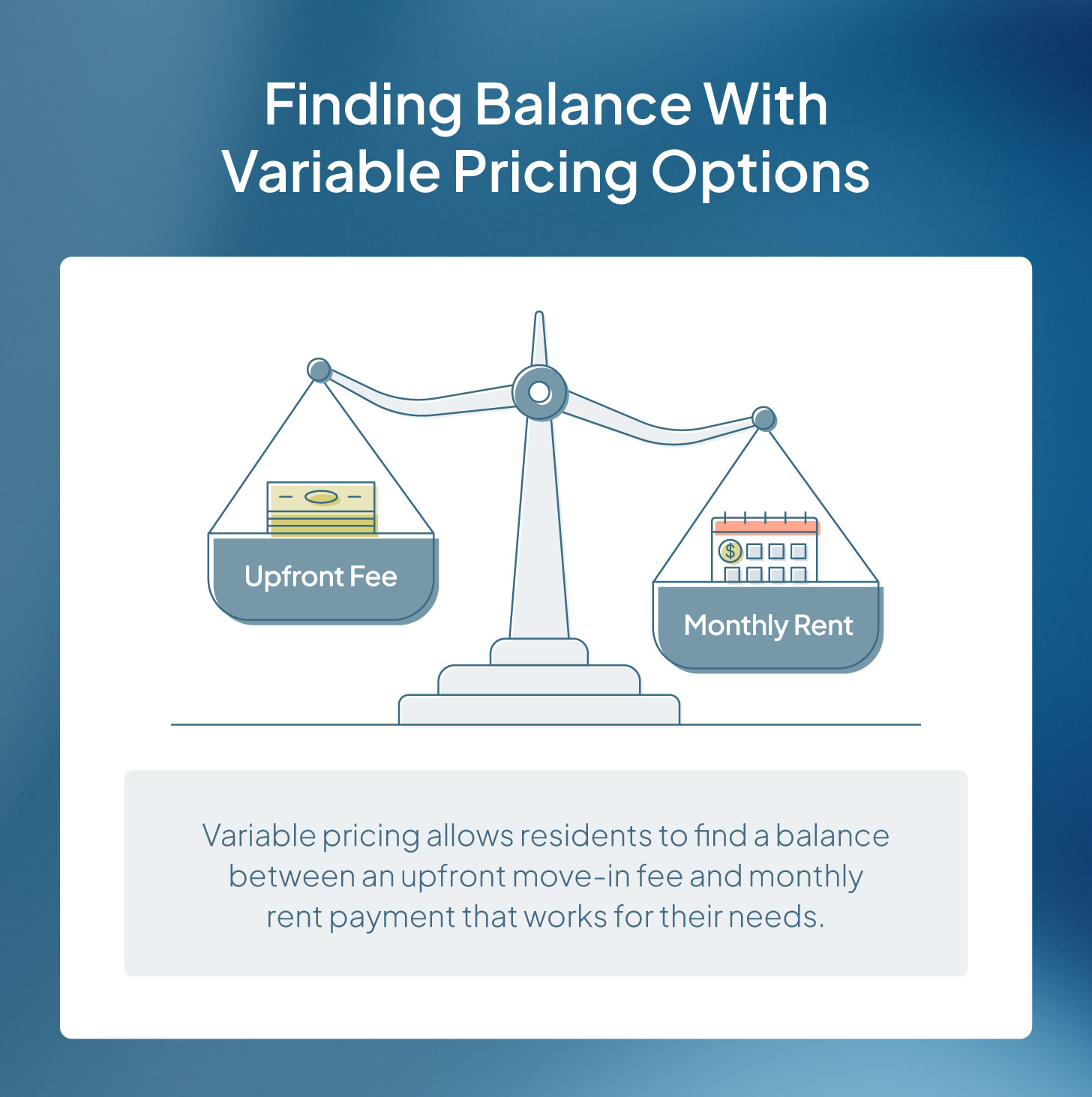 Finding Balance With Variable Pricing Options

Upfront Fee

$

Monthly Rent

Variable pricing allows residents to find a balance between an upfront move-in fee and monthly rent payment that works for their needs.